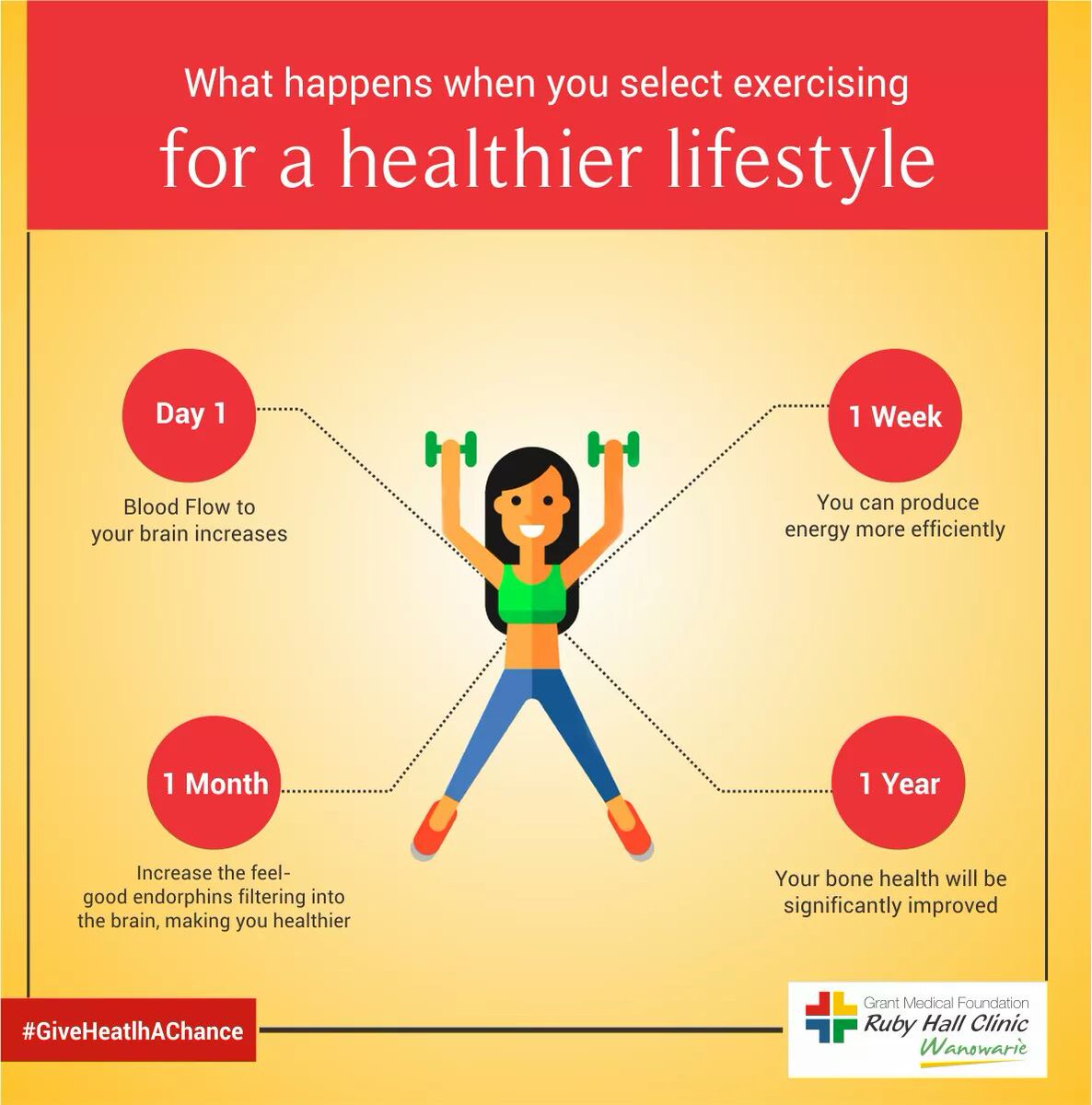 What happens when you select exercising
for a healthier lifestyle

Day 1
Blood Flow to your brain increases

1 Week
You can produce energy more efficiently

1 Month
Increase the feel-good endorphins filtering into the brain, making you healthier

1 Year
Your bone health will be significantly improved

#GiveHeatlhAChance

Grant Medical Foundation
Ruby Hall Clinic
Wanowarie